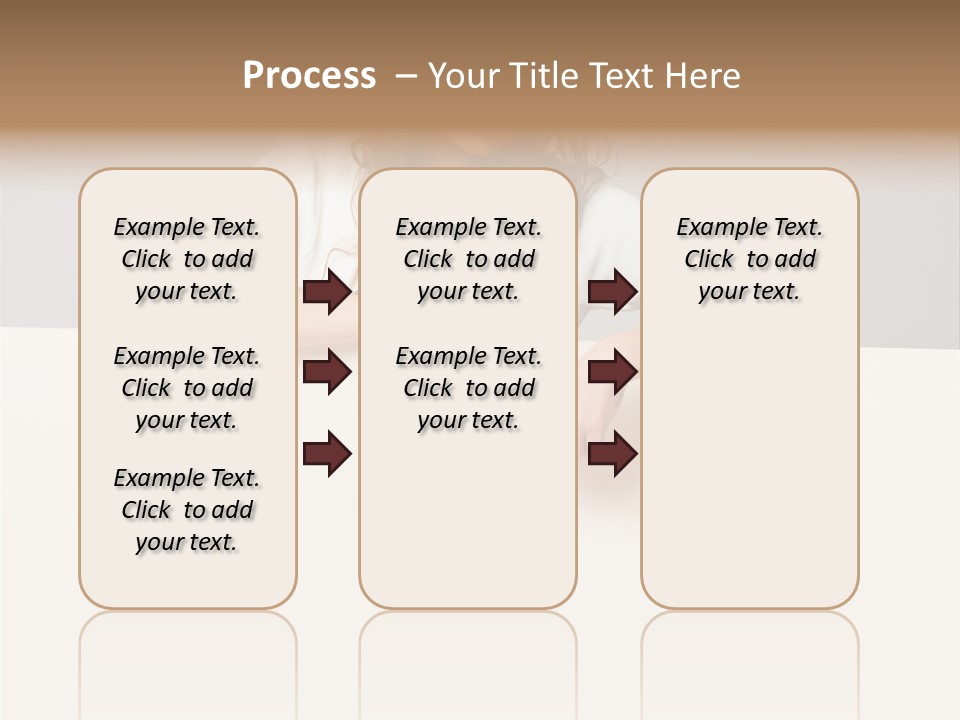 Process – Your Title Text Here

Example Text. Click to add your text.

Example Text. Click to add your text.

Example Text. Click to add your text.

Example Text. Click to add your text.

Example Text. Click to add your text.

Example Text. Click to add your text.